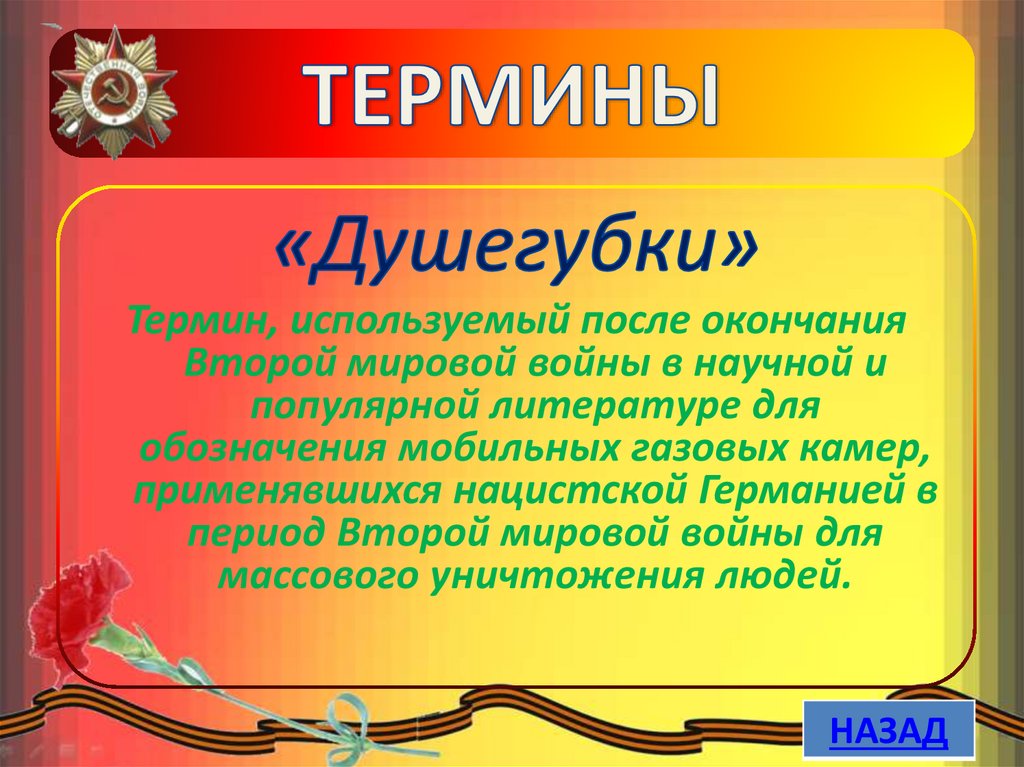 ТЕРМИНЫ

«Душегубки»

Термин, используемый после окончания Второй мировой войны в научной и популярной литературе для обозначения мобильных газовых камер, применявшихся нацистской Германией в период Второй мировой войны для массового уничтожения людей.

НАЗАД